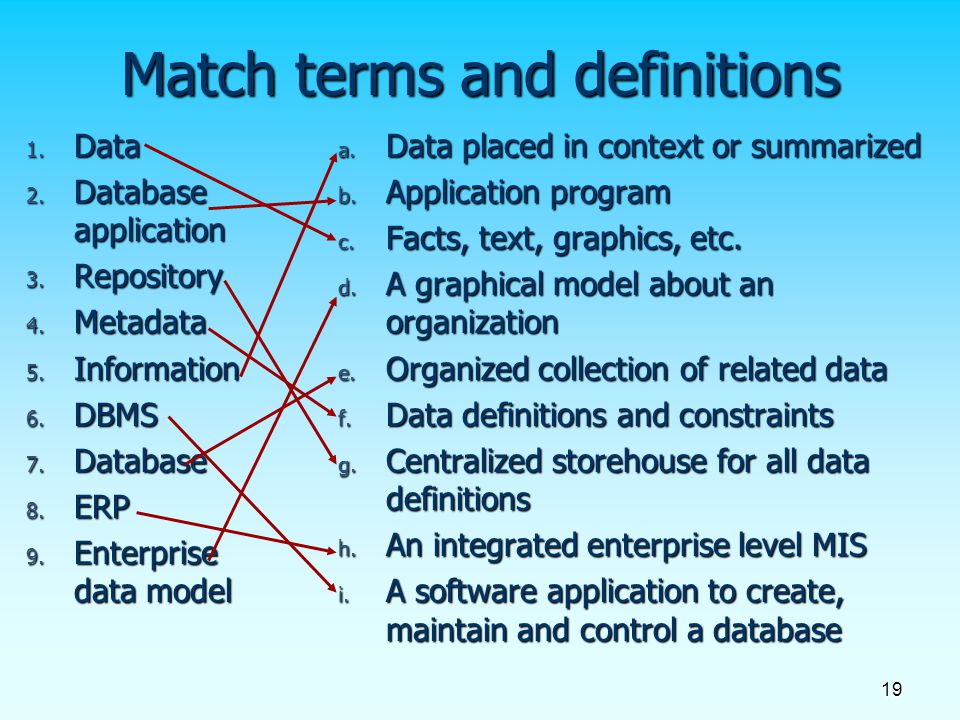 Match terms and definitions

1. Data
2. Database application
3. Repository
4. Metadata
5. Information
6. DBMS
7. Database
8. ERP
9. Enterprise data model

a. Data placed in context or summarized
b. Application program
c. Facts, text, graphics, etc.
d. A graphical model about an organization
e. Organized collection of related data
f. Data definitions and constraints
g. Centralized storehouse for all data definitions
h. An integrated enterprise level MIS
i. A software application to create, maintain and control a database

19